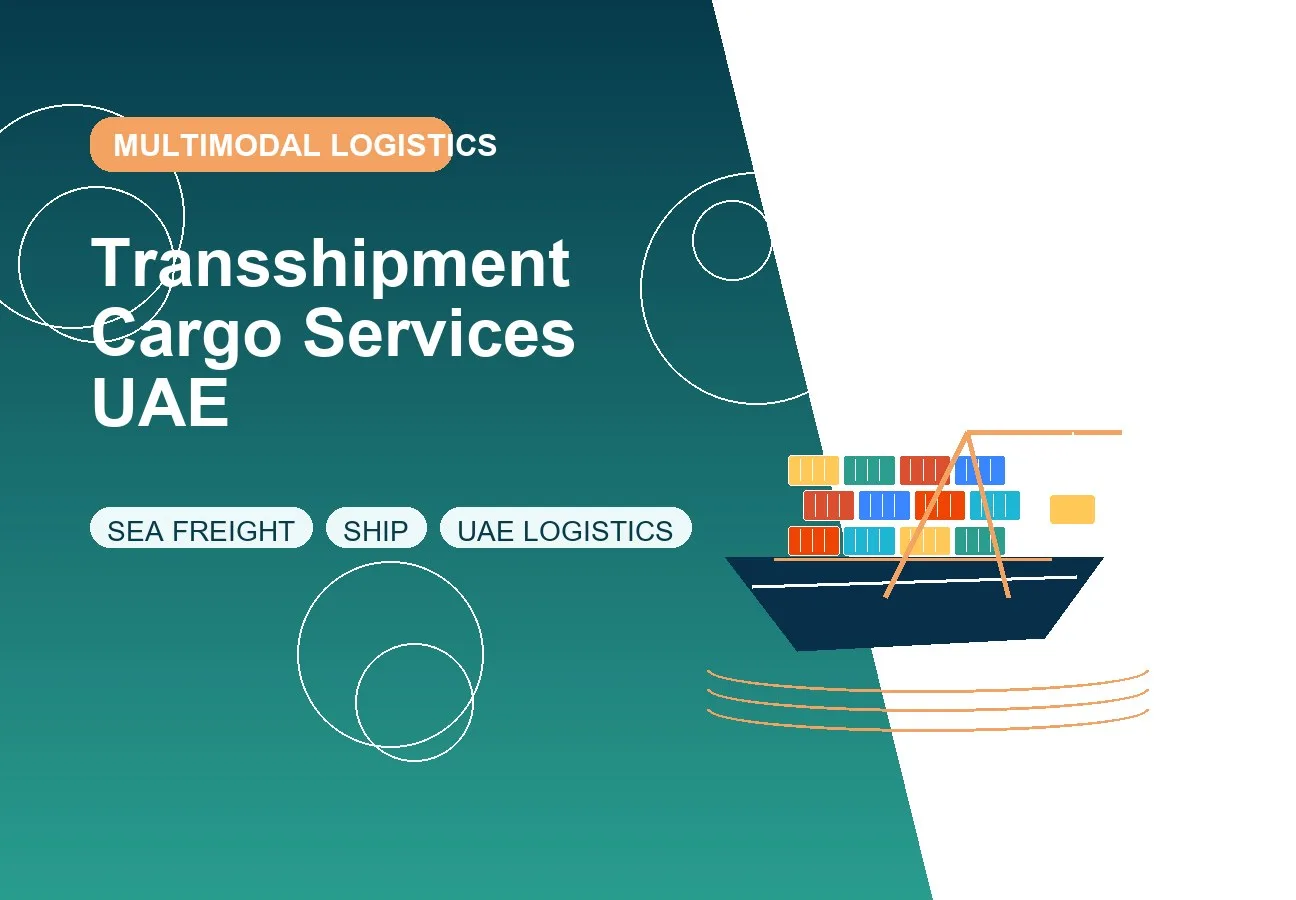 MULTIMODAL LOGISTICS

Transshipment Cargo Services UAE

SEA FREIGHT SHIP UAE LOGISTICS